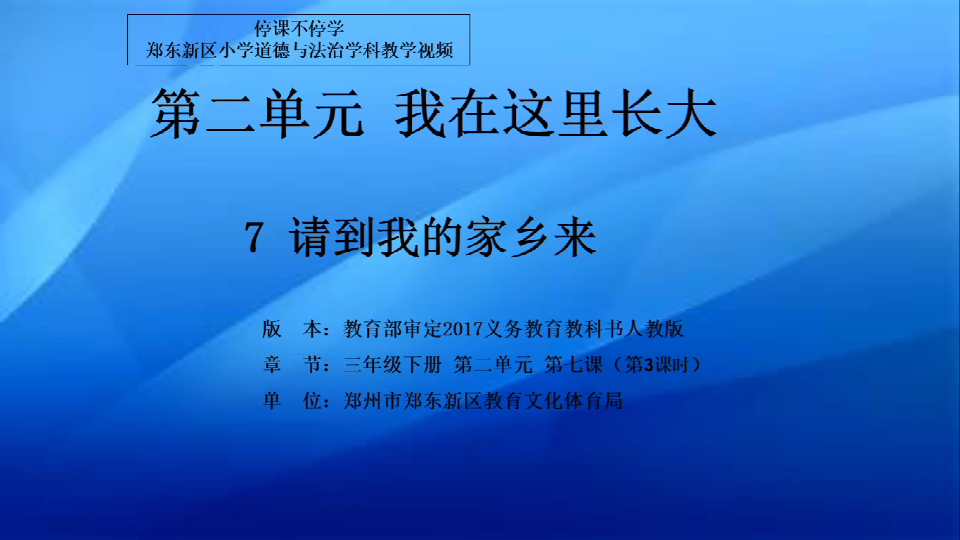 停课不停学
郑东新区小学道德与法治学科教学视频

第二单元 我在这里长大

7 请到我的家乡来

版 本：教育部审定2017义务教育教科书人教版
章 节：三年级下册 第二单元 第七课（第3课时）
单 位：郑州市郑东新区教育文化体育局